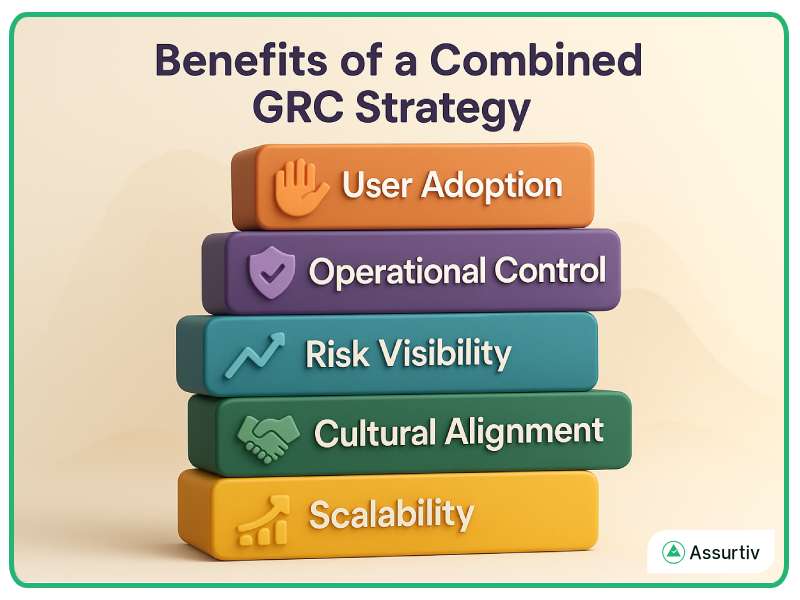 Benefits of a Combined GRC Strategy

User Adoption

Operational Control

Risk Visibility

Cultural Alignment

Scalability

Assurtiv